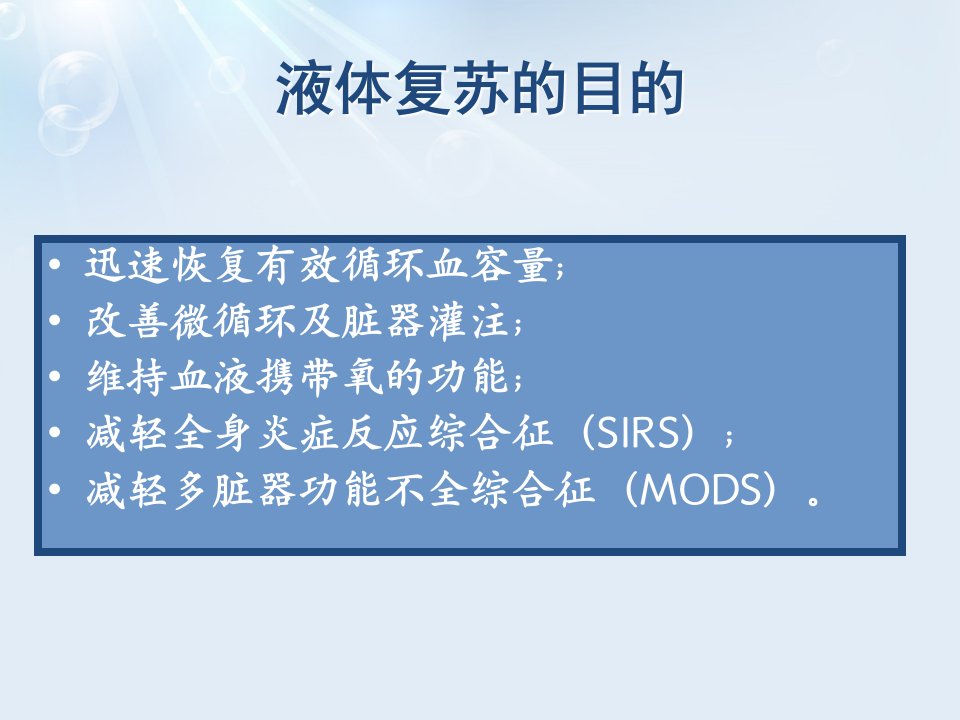 液体复苏的目的

• 迅速恢复有效循环血容量;
• 改善微循环及脏器灌注;
• 维持血液携带氧的功能;
• 减轻全身炎症反应综合征（SIRS）;
• 减轻多脏器功能不全综合征（MODS）。